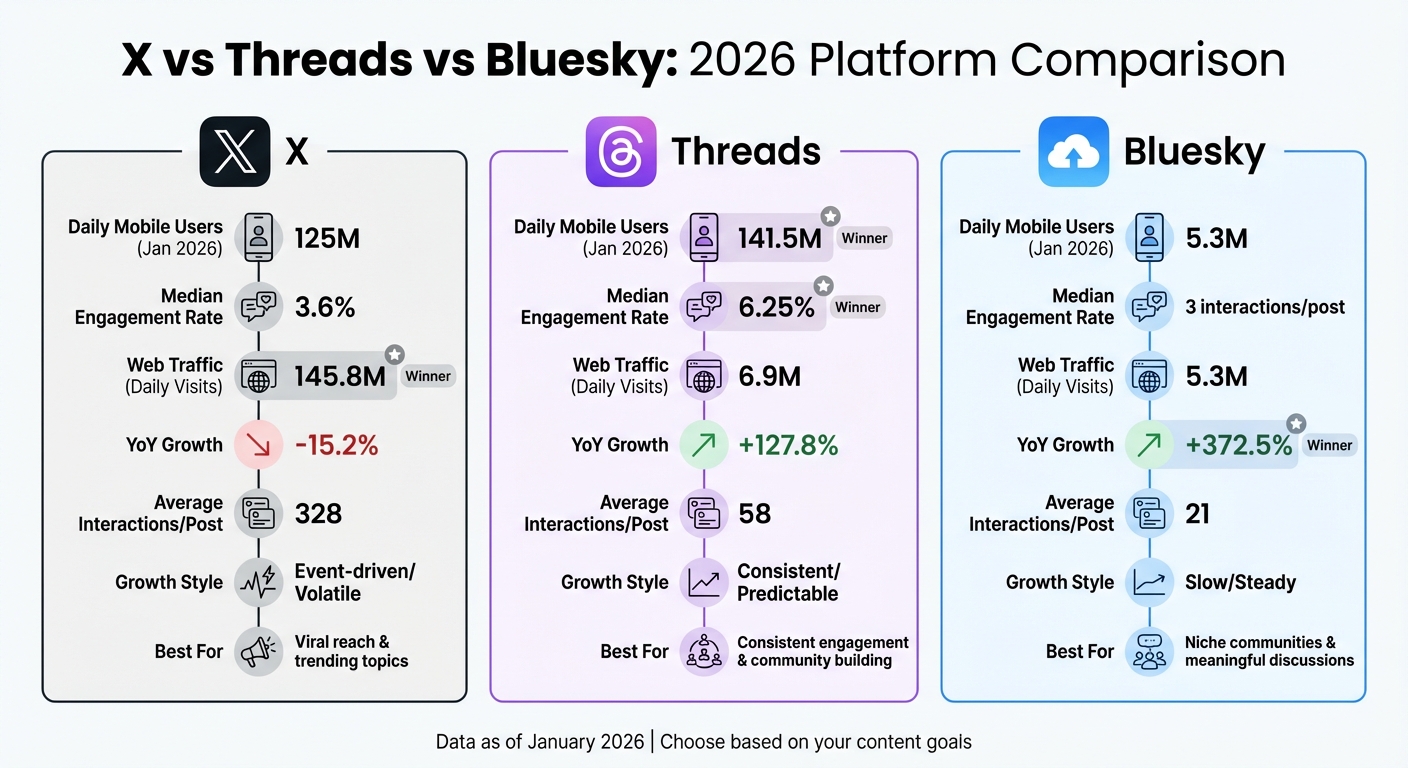 X vs Threads vs Bluesky: 2026 Platform Comparison

X

Daily Mobile Users (Jan 2026) 125M

Median Engagement Rate 3.6%

Web Traffic (Daily Visits) 145.8M Winner

YoY Growth -15.2%

Average Interactions/Post 328

Growth Style Event-driven/ Volatile

Best For Viral reach & trending topics

Threads

Daily Mobile Users (Jan 2026) 141.5M Winner

Median Engagement Rate 6.25% Winner

Web Traffic (Daily Visits) 6.9M

YoY Growth +127.8%

Average Interactions/Post 58

Growth Style Consistent/ Predictable

Best For Consistent engagement & community building

Bluesky

Daily Mobile Users (Jan 2026) 5.3M

Median Engagement Rate 3 interactions/post

Web Traffic (Daily Visits) 5.3M

YoY Growth +372.5% Winner

Average Interactions/Post 21

Growth Style Slow/Steady

Best For Niche communities & meaningful discussions

Data as of January 2026 | Choose based on your content goals